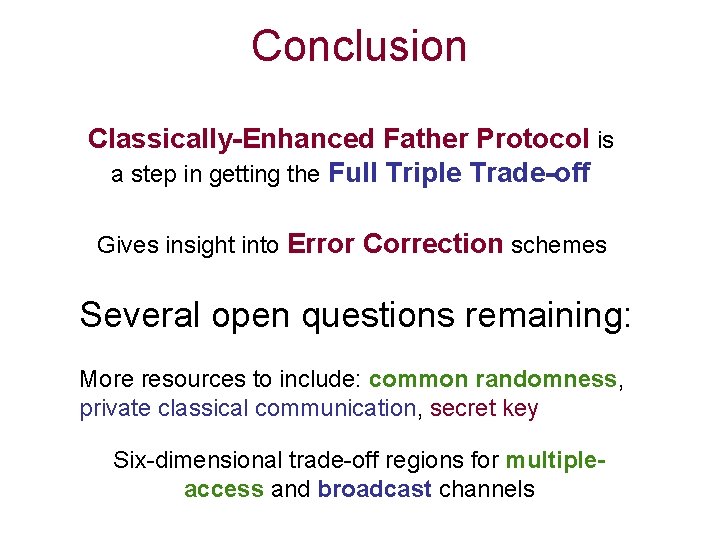 Conclusion

Classically-Enhanced Father Protocol is a step in getting the Full Triple Trade-off

Gives insight into Error Correction schemes

Several open questions remaining:

More resources to include: common randomness, private classical communication, secret key

Six-dimensional trade-off regions for multiple-access and broadcast channels